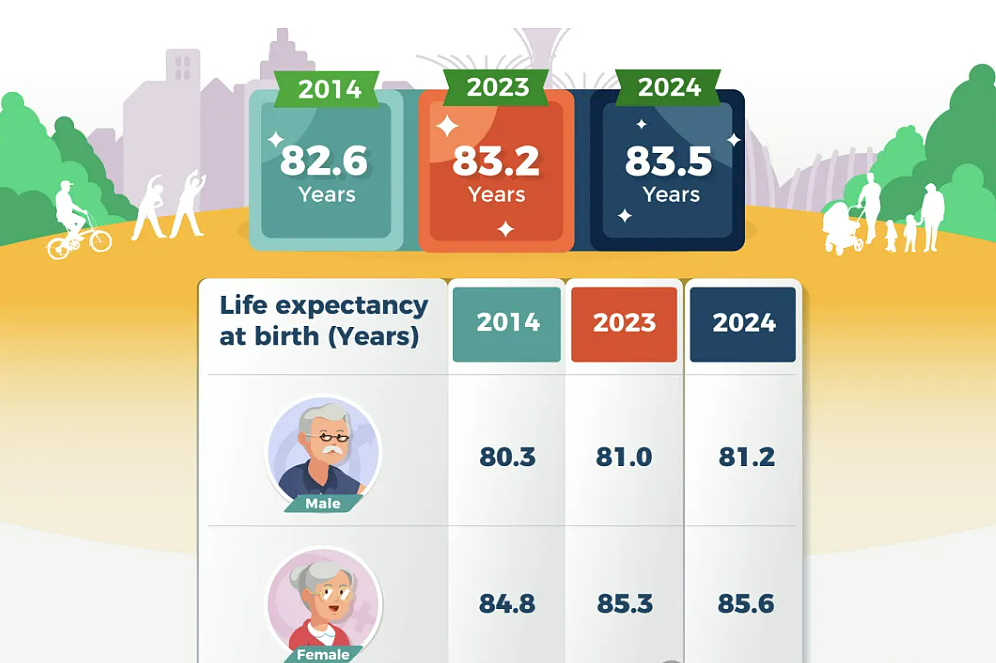 2014
82.6
Years

2023
83.2
Years

2024
83.5
Years

| Life expectancy at birth (Years) | 2014 | 2023 | 2024 |
|---|---|---|---|
| Male | 80.3 | 81.0 | 81.2 |
| Female | 84.8 | 85.3 | 85.6 |